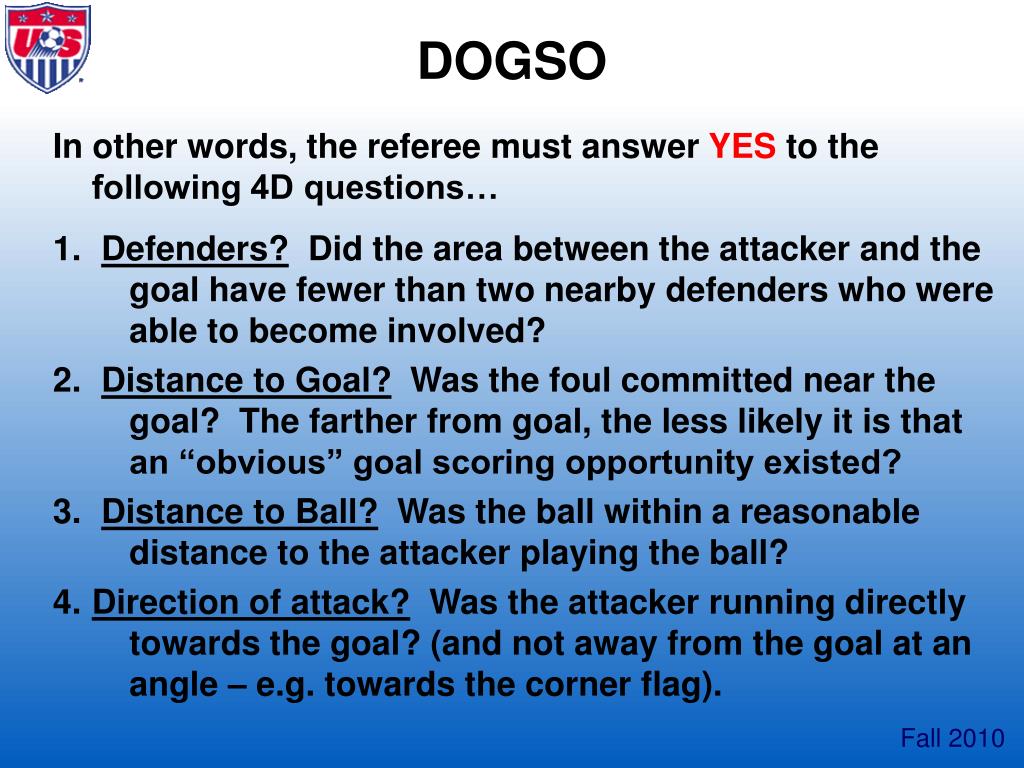 US

DOGSO

In other words, the referee must answer YES to the following 4D questions…

1. Defenders? Did the area between the attacker and the goal have fewer than two nearby defenders who were able to become involved?

2. Distance to Goal? Was the foul committed near the goal? The farther from goal, the less likely it is that an “obvious” goal scoring opportunity existed?

3. Distance to Ball? Was the ball within a reasonable distance to the attacker playing the ball?

4. Direction of attack? Was the attacker running directly towards the goal? (and not away from the goal at an angle – e.g. towards the corner flag).

Fall 2010